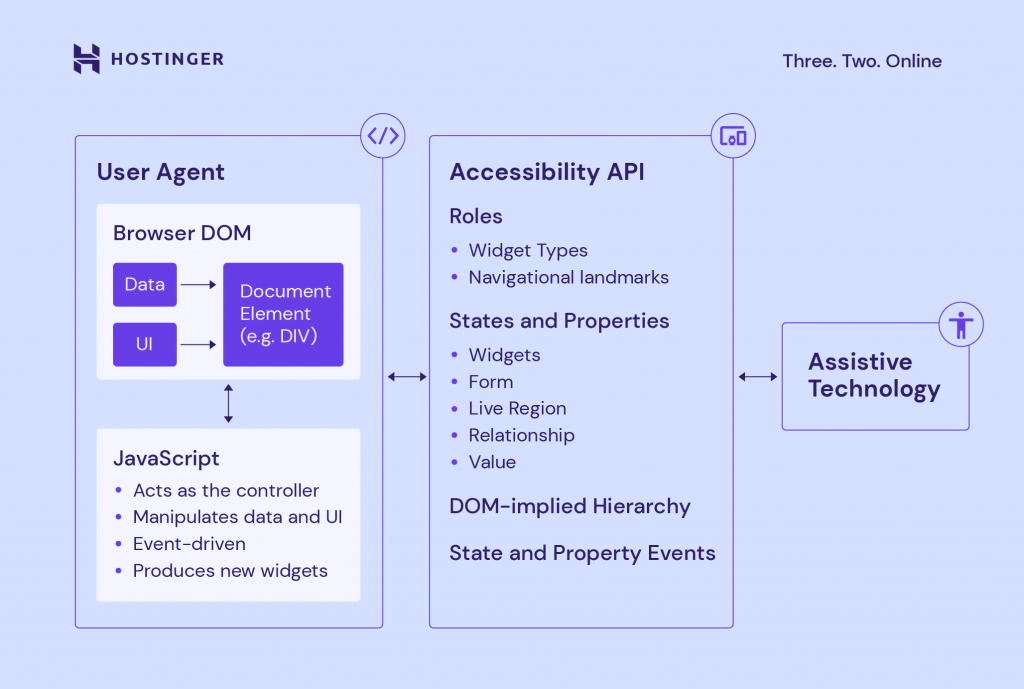 HOSTINGER

Three. Two. Online

User Agent

Browser DOM

Data

UI

Document Element (e.g. DIV)

JavaScript

- Acts as the controller
- Manipulates data and UI
- Event-driven
- Produces new widgets

Accessibility API

Roles

- Widget Types
- Navigational landmarks

States and Properties

- Widgets
- Form
- Live Region
- Relationship
- Value

DOM-implied Hierarchy

State and Property Events

Assistive Technology